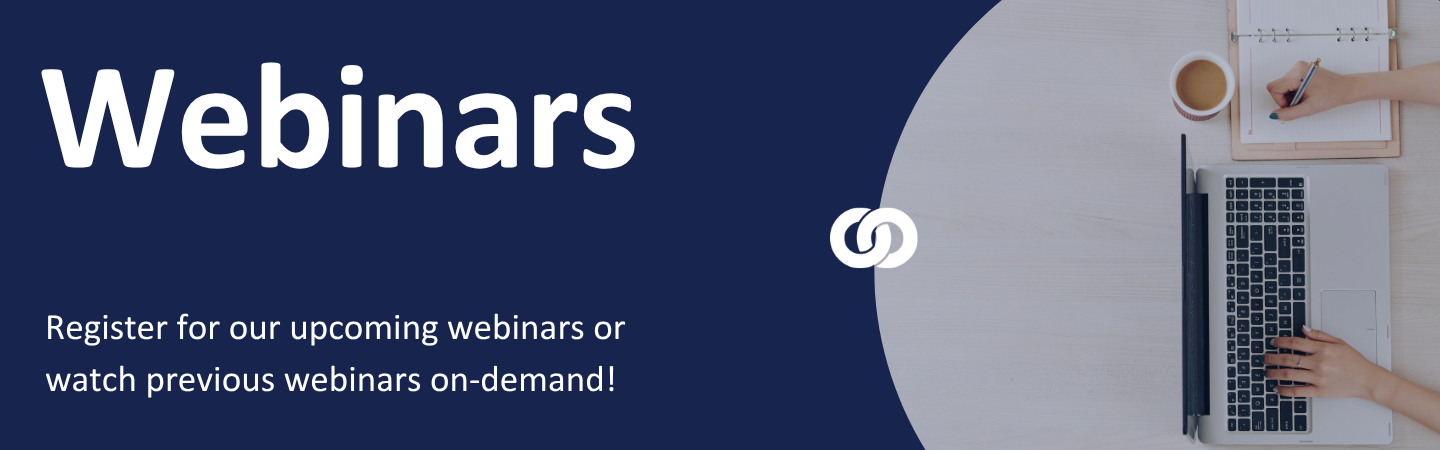 Webinars

Register for our upcoming webinars or watch previous webinars on-demand!